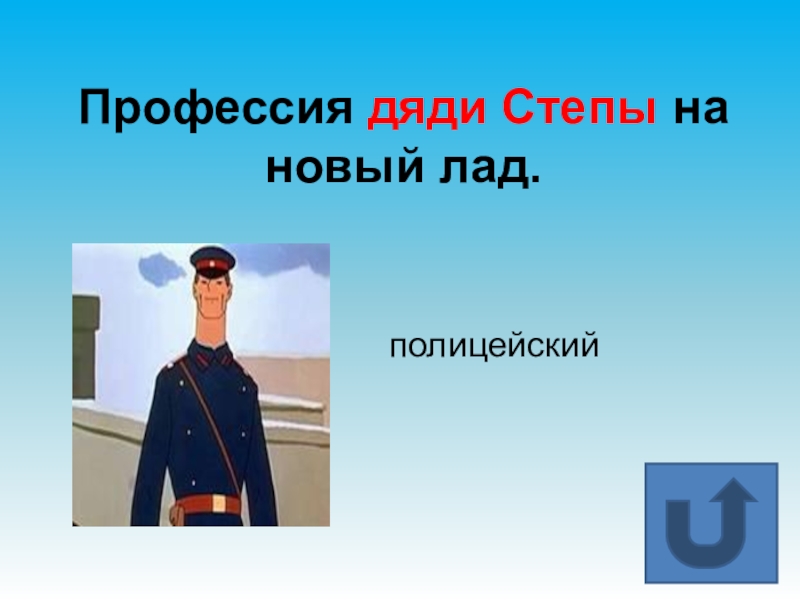 Профессия дяди Степы на новый лад.

полицейский